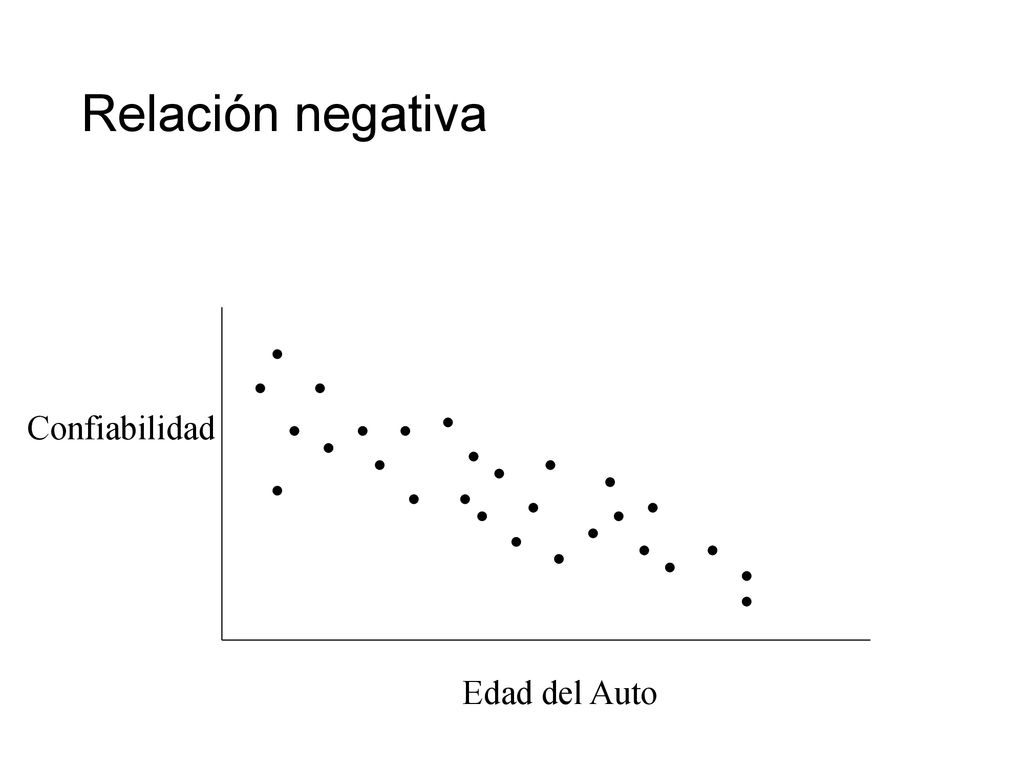 Relación negativa

Confiabilidad

Edad del Auto